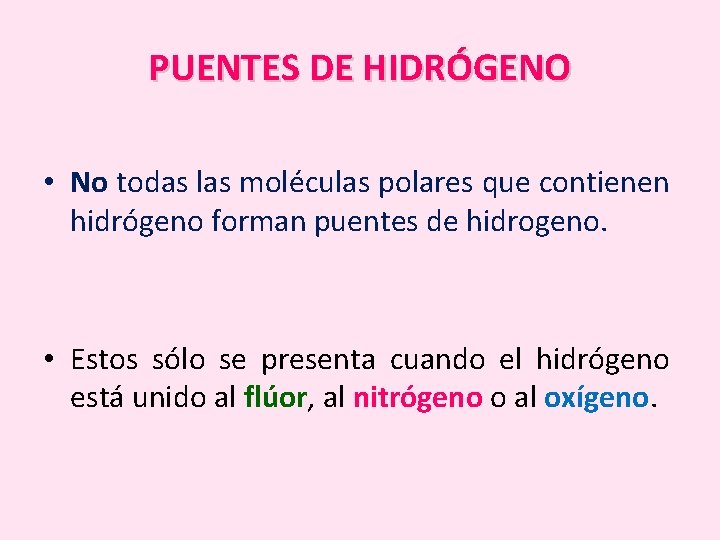 PUENTES DE HIDRÓGENO

• No todas las moléculas polares que contienen hidrógeno forman puentes de hidrogeno.

• Estos sólo se presenta cuando el hidrógeno está unido al flúor, al nitrógeno o al oxígeno.